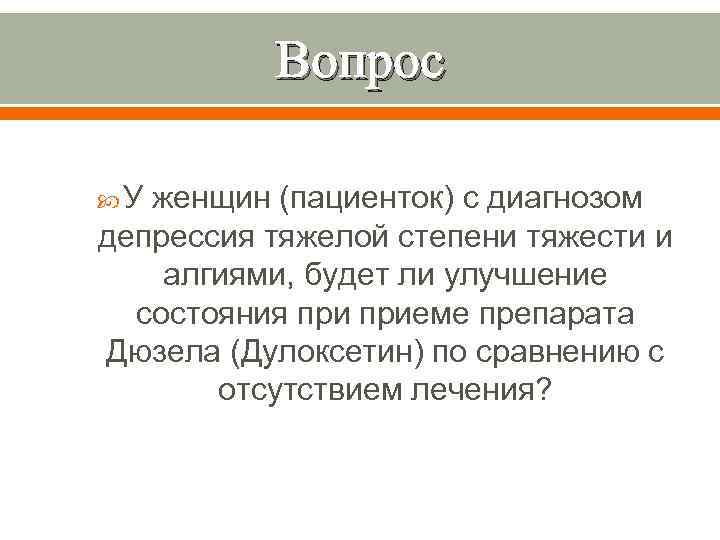 Вопрос

У женщин (пациенток) с диагнозом депрессия тяжелой степени тяжести и алгиями, будет ли улучшение состояния при приеме препарата Дюзела (Дулоксетин) по сравнению с отсутствием лечения?